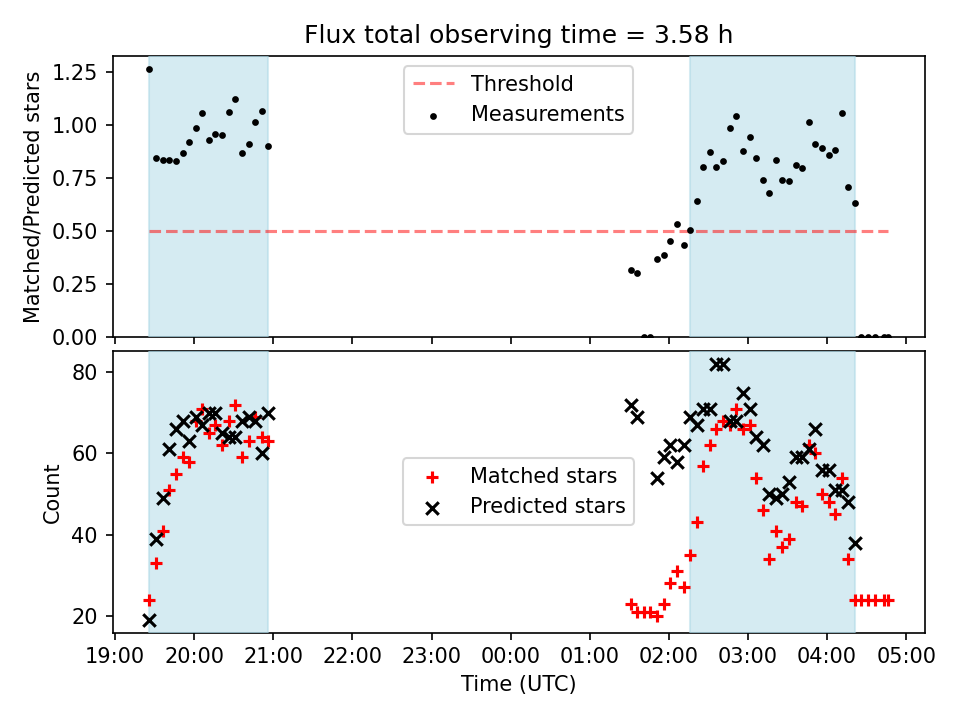 Flux total observing time = 3.58 h

Matched/Predicted stars

1.25
1.00
0.75
0.50
0.25
0.00

Threshold
Measurements

Count

80
60
40
20

Matched stars
Predicted stars

19:00 20:00 21:00 22:00 23:00 00:00 01:00 02:00 03:00 04:00 05:00

Time (UTC)